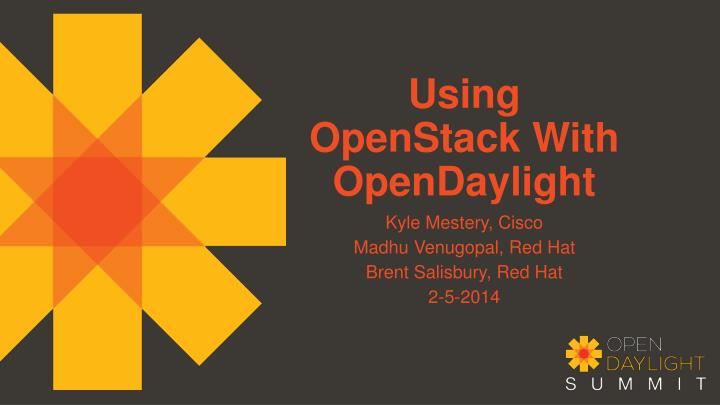 Using OpenStack With OpenDaylight

Kyle Mestery, Cisco
Madhu Venugopal, Red Hat
Brent Salisbury, Red Hat
2-5-2014

OPEN
DAYLIGHT
SUMMIT